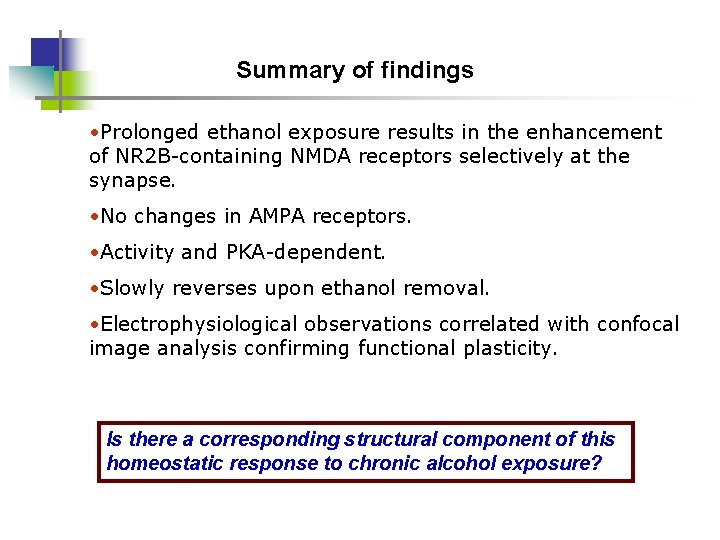 Summary of findings

•Prolonged ethanol exposure results in the enhancement of NR2B-containing NMDA receptors selectively at the synapse.

•No changes in AMPA receptors.

•Activity and PKA-dependent.

•Slowly reverses upon ethanol removal.

•Electrophysiological observations correlated with confocal image analysis confirming functional plasticity.

Is there a corresponding structural component of this homeostatic response to chronic alcohol exposure?